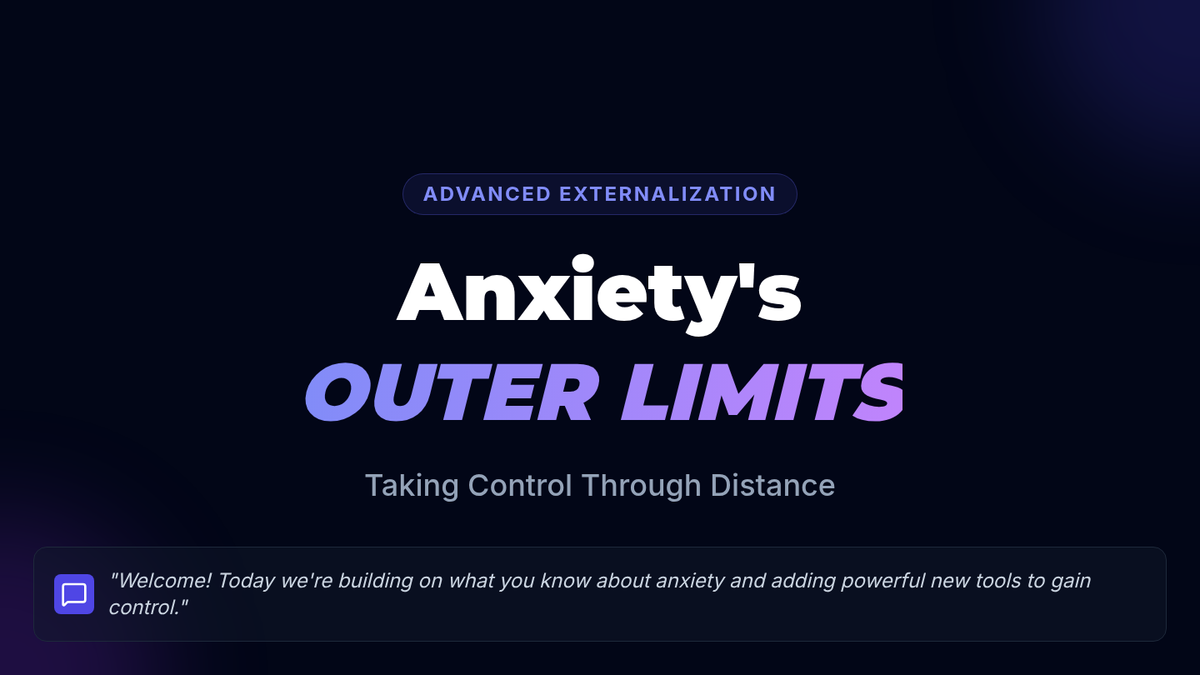 ADVANCED EXTERNALIZATION

Anxiety's
OUTER LIMITS

Taking Control Through Distance

"Welcome! Today we're building on what you know about anxiety and adding powerful new tools to gain control."